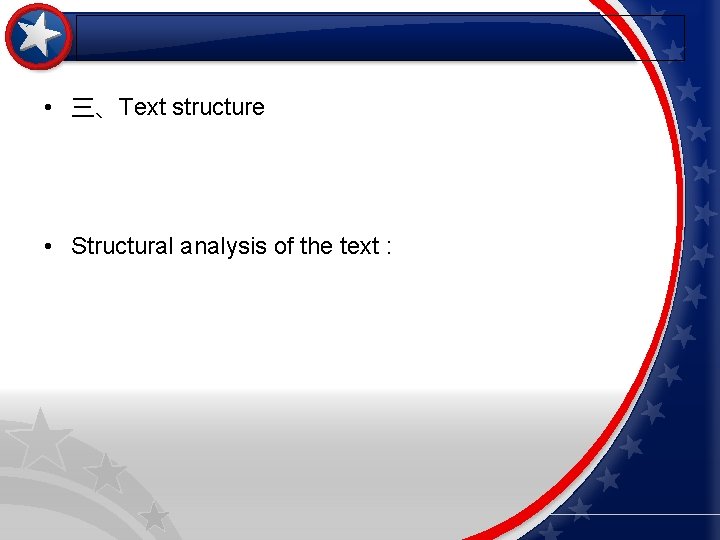 • 三、Text structure

• Structural analysis of the text :